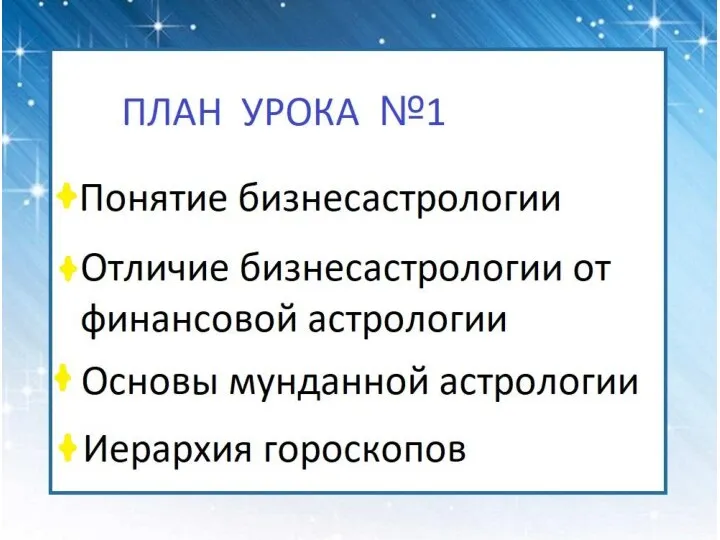 ПЛАН УРОКА №1

Понятие бизнесастрологии

Отличие бизнесастрологии от финансовой астрологии

Основы мунданной астрологии

Иерархия гороскопов